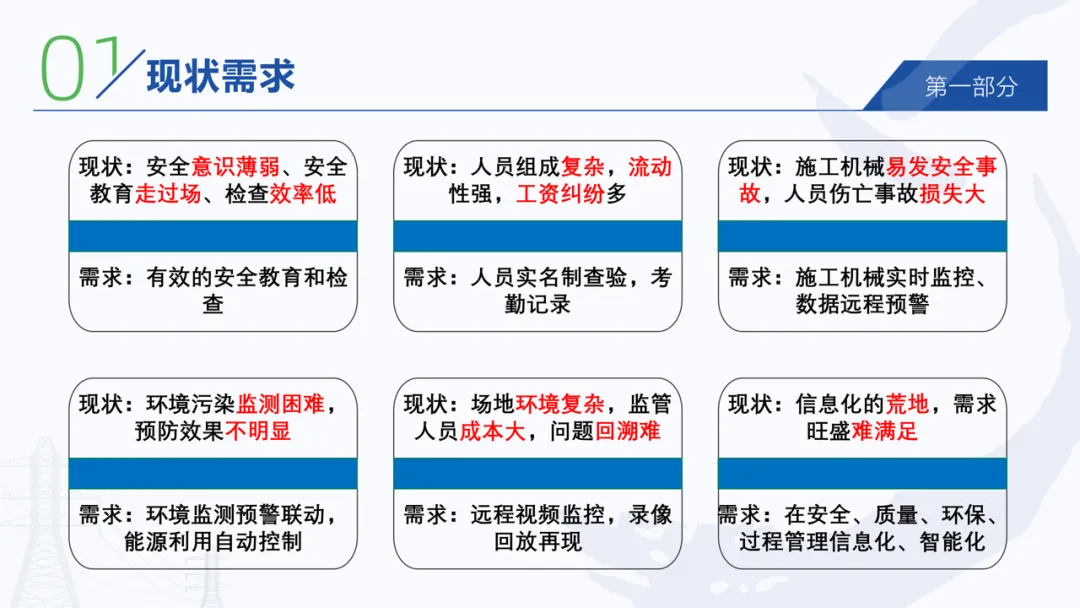 01 现状需求

第一部分

现状：安全意识薄弱、安全教育走过场、检查效率低

需求：有效的安全教育和检查

现状：人员组成复杂，流动性强，工资纠纷多

需求：人员实名制查验，考勤记录

现状：施工机械易发安全事故，人员伤亡事故损失大

需求：施工机械实时监控、数据远程预警

现状：环境污染监测困难，预防效果不明显

需求：环境监测预警联动，能源利用自动控制

现状：场地环境复杂，监管人员成本大，问题回溯难

需求：远程视频监控，录像回放再现

现状：信息化的荒地，需求旺盛难满足

需求：在安全、质量、环保、过程管理信息化、智能化